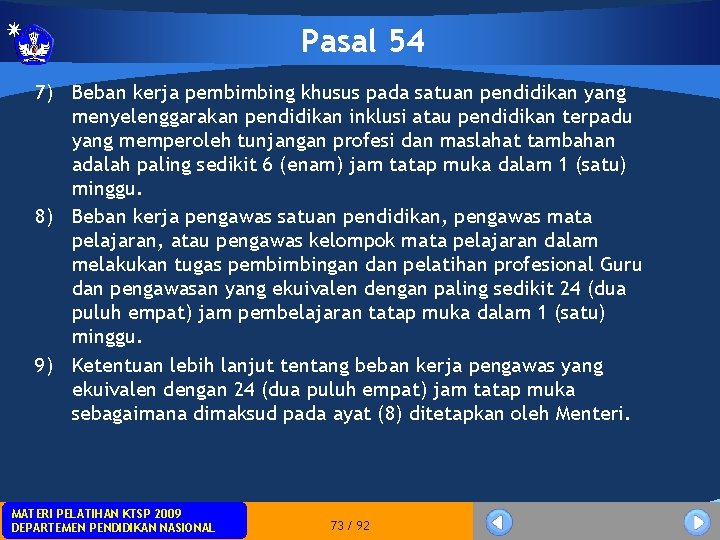 Pasal 54

7) Beban kerja pembimbing khusus pada satuan pendidikan yang menyelenggarakan pendidikan inklusi atau pendidikan terpadu yang memperoleh tunjangan profesi dan maslahat tambahan adalah paling sedikit 6 (enam) jam tatap muka dalam 1 (satu) minggu.

8) Beban kerja pengawas satuan pendidikan, pengawas mata pelajaran, atau pengawas kelompok mata pelajaran dalam melakukan tugas pembimbingan dan pelatihan profesional Guru dan pengawasan yang ekuivalen dengan paling sedikit 24 (dua puluh empat) jam pembelajaran tatap muka dalam 1 (satu) minggu.

9) Ketentuan lebih lanjut tentang beban kerja pengawas yang ekuivalen dengan 24 (dua puluh empat) jam tatap muka sebagaimana dimaksud pada ayat (8) ditetapkan oleh Menteri.

MATERI PELATIHAN KTSP 2009
DEPARTEMEN PENDIDIKAN NASIONAL

73 / 92